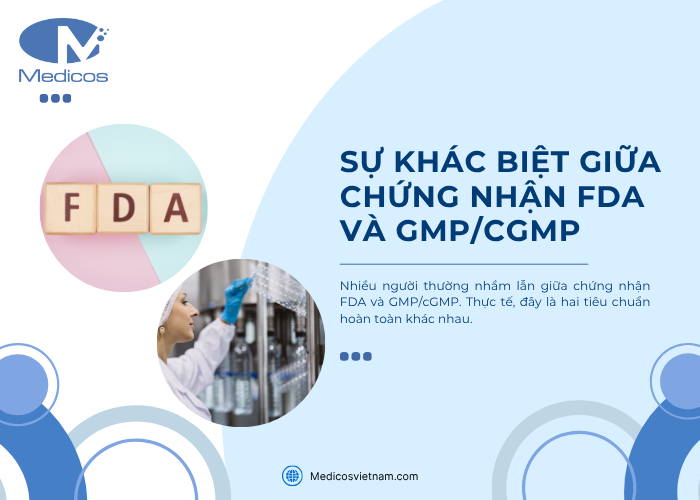 Medicos

FDA

SỰ KHÁC BIỆT GIỮA CHỨNG NHẬN FDA VÀ GMP/CGMP

Nhiều người thường nhầm lẫn giữa chứng nhận FDA và GMP/cGMP. Thực tế, đây là hai tiêu chuẩn hoàn toàn khác nhau.

Medicosvietnam.com